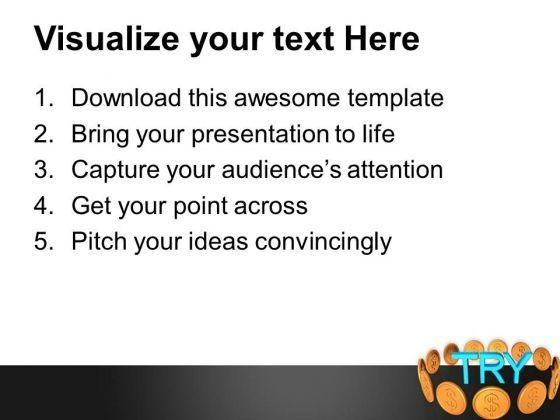 Visualize your text Here

1. Download this awesome template
2. Bring your presentation to life
3. Capture your audience's attention
4. Get your point across
5. Pitch your ideas convincingly

TRY